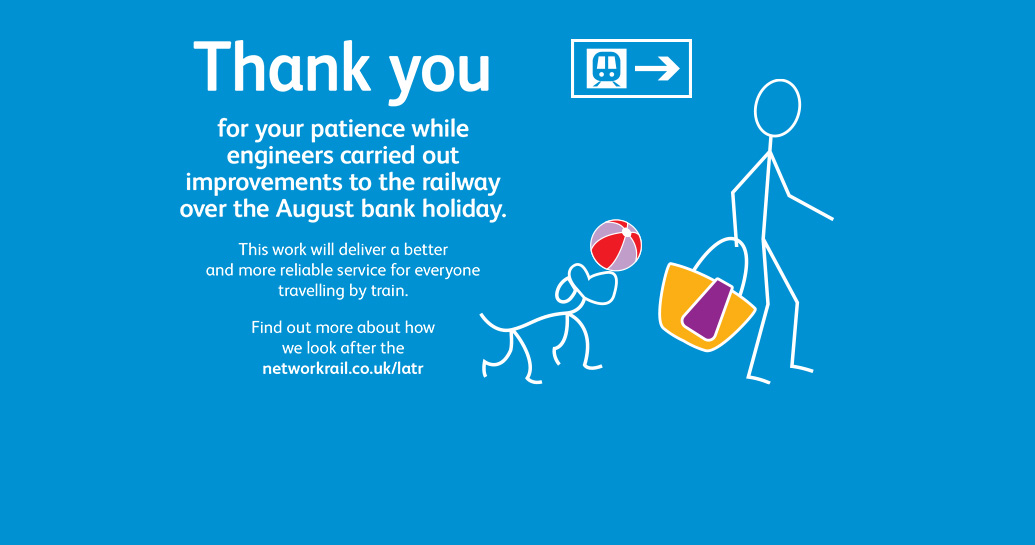 Thank you

for your patience while engineers carried out improvements to the railway over the August bank holiday.

This work will deliver a better and more reliable service for everyone travelling by train.

Find out more about how we look after the networkrail.co.uk/latr